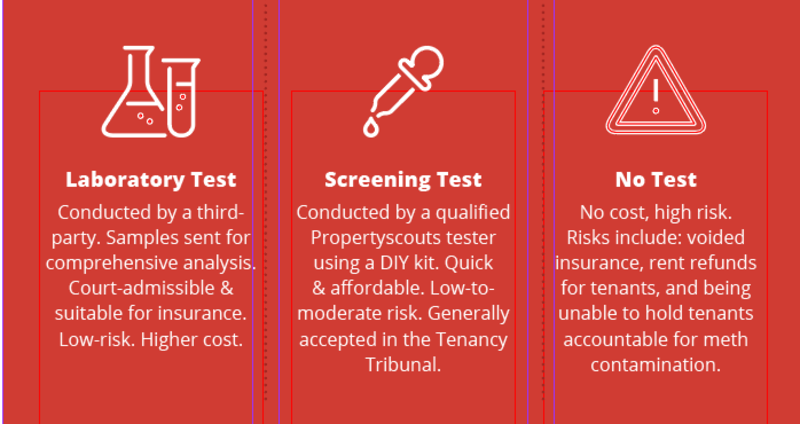 Laboratory Test
Conducted by a third-party. Samples sent for comprehensive analysis. Court-admissible & suitable for insurance. Low-risk. Higher cost.

Screening Test
Conducted by a qualified Propertyscouts tester using a DIY kit. Quick & affordable. Low-to-moderate risk. Generally accepted in the Tenancy Tribunal.

No Test
No cost, high risk. Risks include: voided insurance, rent refunds for tenants, and being unable to hold tenants accountable for meth contamination.